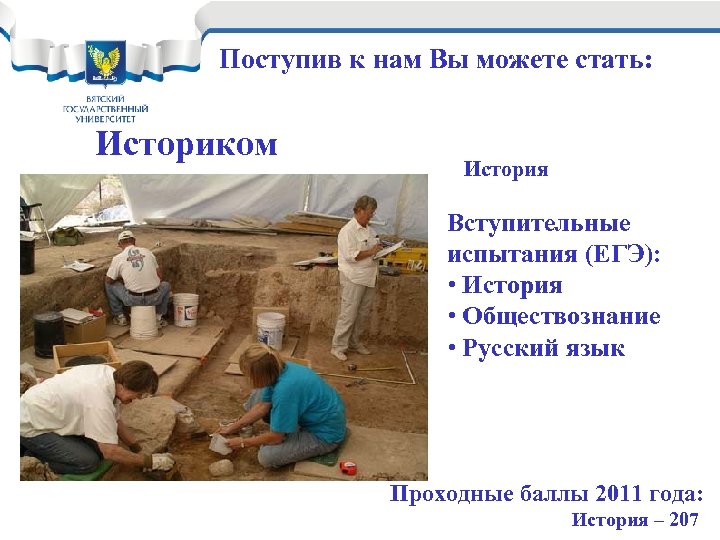 ВЯТСКИЙ ГОСУДАРСТВЕННЫЙ УНИВЕРСИТЕТ

Поступив к нам Вы можете стать:

Историком

История

Вступительные испытания (ЕГЭ):
• История
• Обществознание
• Русский язык

Проходные баллы 2011 года:
История – 207